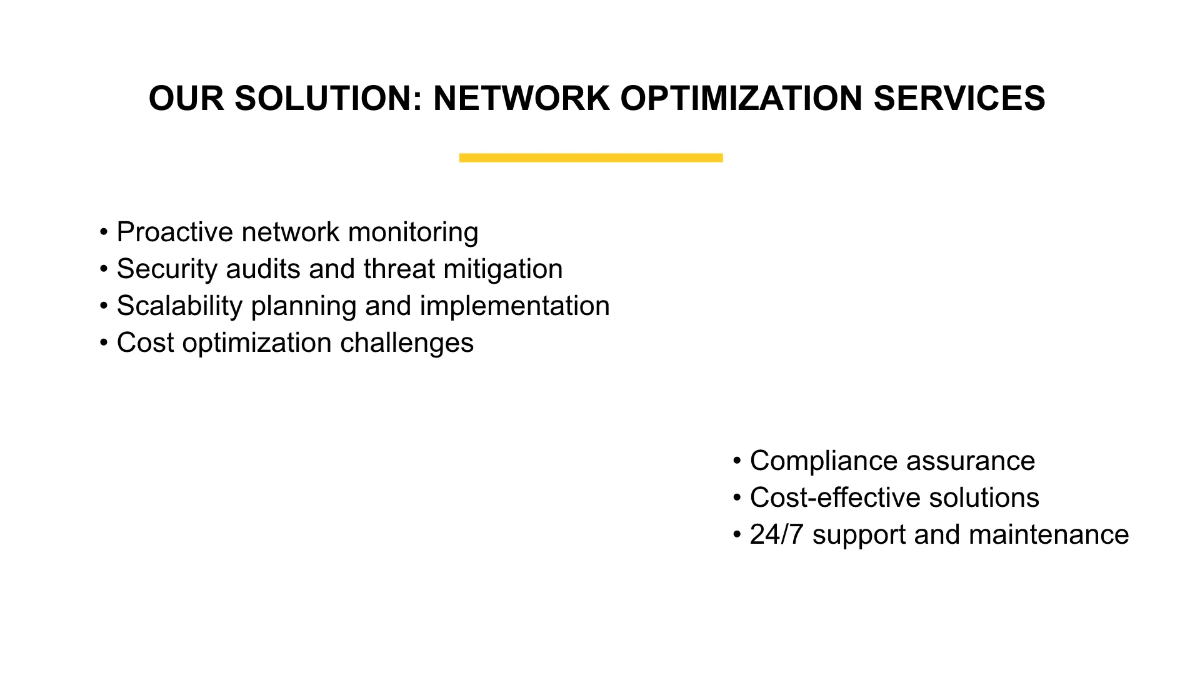 OUR SOLUTION: NETWORK OPTIMIZATION SERVICES

• Proactive network monitoring
• Security audits and threat mitigation
• Scalability planning and implementation
• Cost optimization challenges

• Compliance assurance
• Cost-effective solutions
• 24/7 support and maintenance